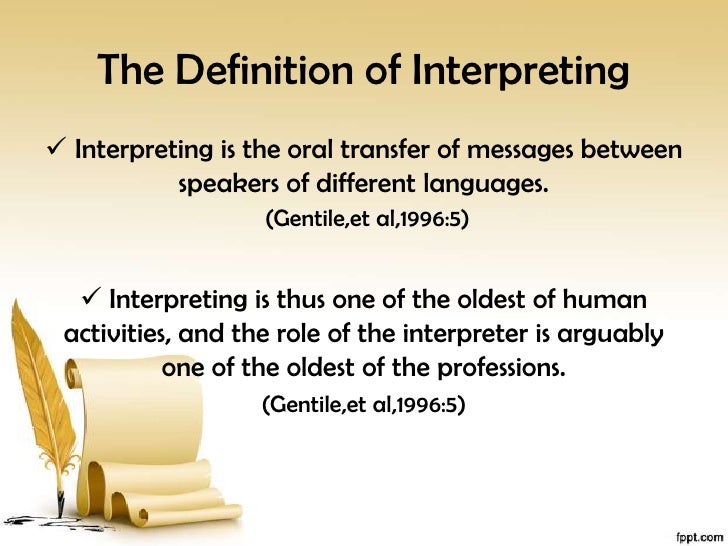 The Definition of Interpreting

✓ Interpreting is the oral transfer of messages between speakers of different languages.

(Gentile,et al,1996:5)

✓ Interpreting is thus one of the oldest of human activities, and the role of the interpreter is arguably one of the oldest of the professions.

(Gentile,et al,1996:5)

fppt.com